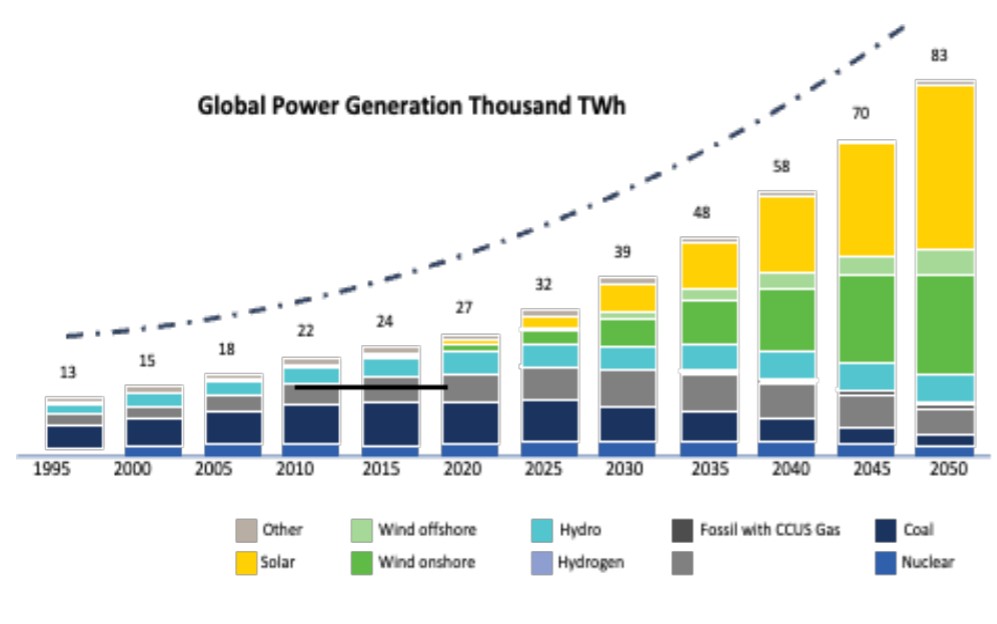 Global Power Generation Thousand TWh

13
15
18
22
24
27
32
39
48
58
70
83

1995
2000
2005
2010
2015
2020
2025
2030
2035
2040
2045
2050

Other
Solar
Wind offshore
Wind onshore
Hydro
Hydrogen
Fossil with CCUS Gas
Coal
Nuclear